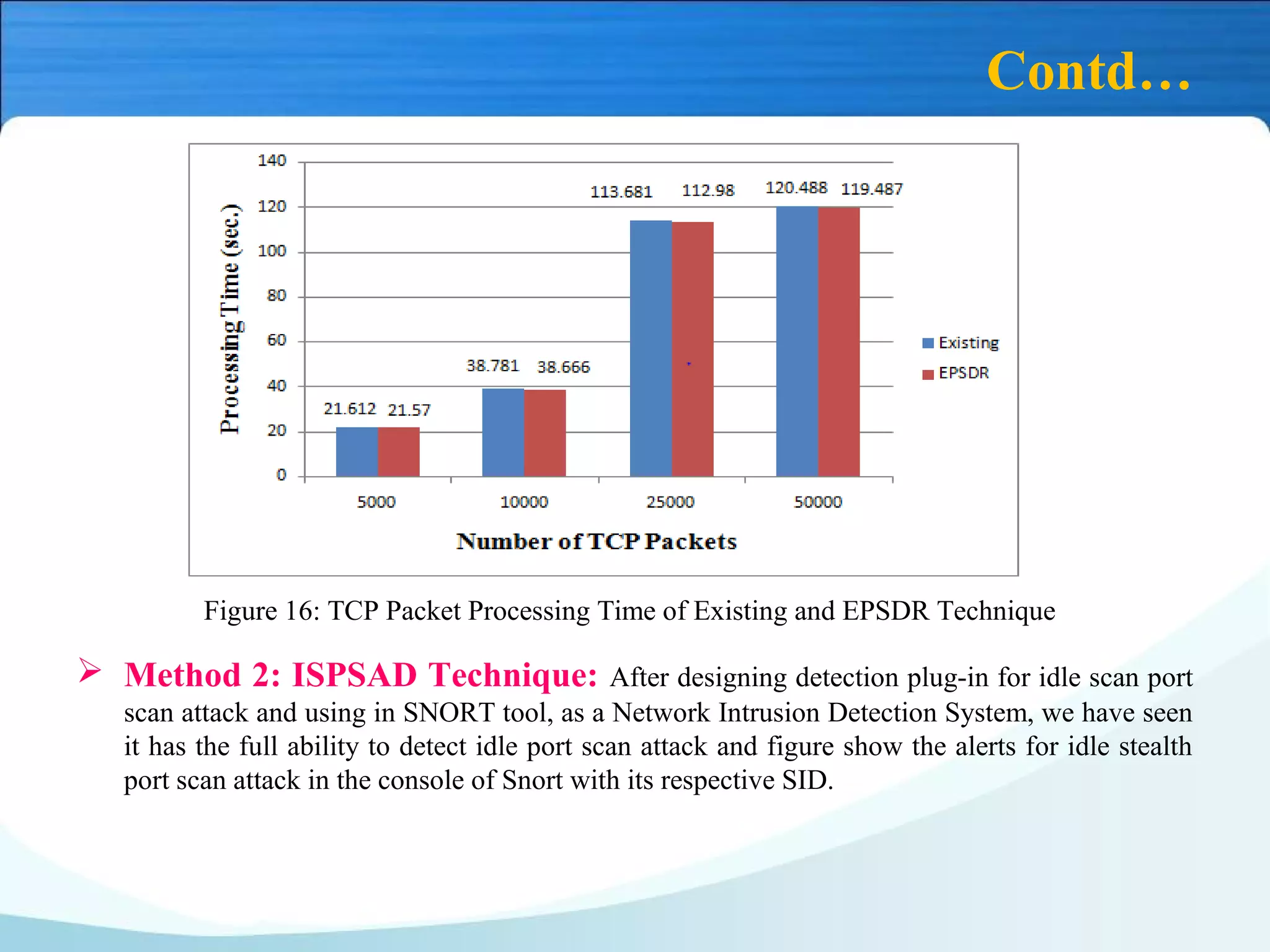 Contd…

Processing Time (sec.)

140
120
100
80
60
40
20
0

21.612 21.57
38.781 38.666
113.681 112.98
120.488 119.487

5000
10000
25000
50000

Existing
EPSDR

Number of TCP Packets

Figure 16: TCP Packet Processing Time of Existing and EPSDR Technique

➢ Method 2: ISPSAD Technique: After designing detection plug-in for idle scan port scan attack and using in SNORT tool, as a Network Intrusion Detection System, we have seen it has the full ability to detect idle port scan attack and figure show the alerts for idle stealth port scan attack in the console of Snort with its respective SID.